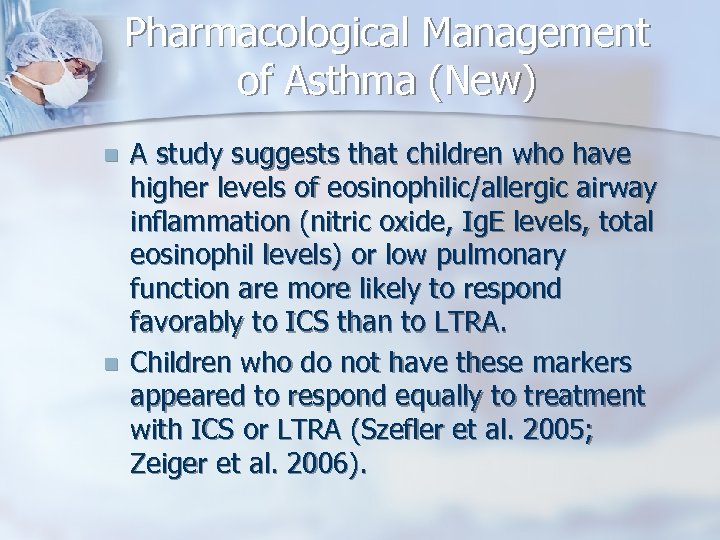 Pharmacological Management of Asthma (New)

A study suggests that children who have higher levels of eosinophilic/allergic airway inflammation (nitric oxide, IgE levels, total eosinophil levels) or low pulmonary function are more likely to respond favorably to ICS than to LTRA.

Children who do not have these markers appeared to respond equally to treatment with ICS or LTRA (Szefler et al. 2005; Zeiger et al. 2006).